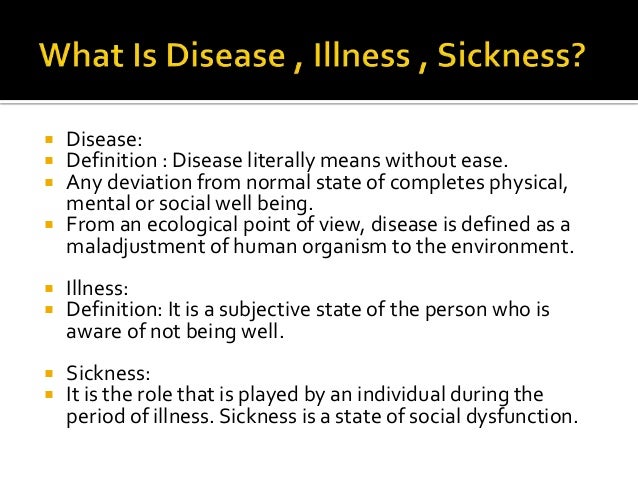 What Is Disease , Illness , Sickness?

- Disease:
- Definition : Disease literally means without ease.
- Any deviation from normal state of completes physical, mental or social well being.
- From an ecological point of view, disease is defined as a maladjustment of human organism to the environment.

- Illness:
- Definition: It is a subjective state of the person who is aware of not being well.

- Sickness:
- It is the role that is played by an individual during the period of illness. Sickness is a state of social dysfunction.